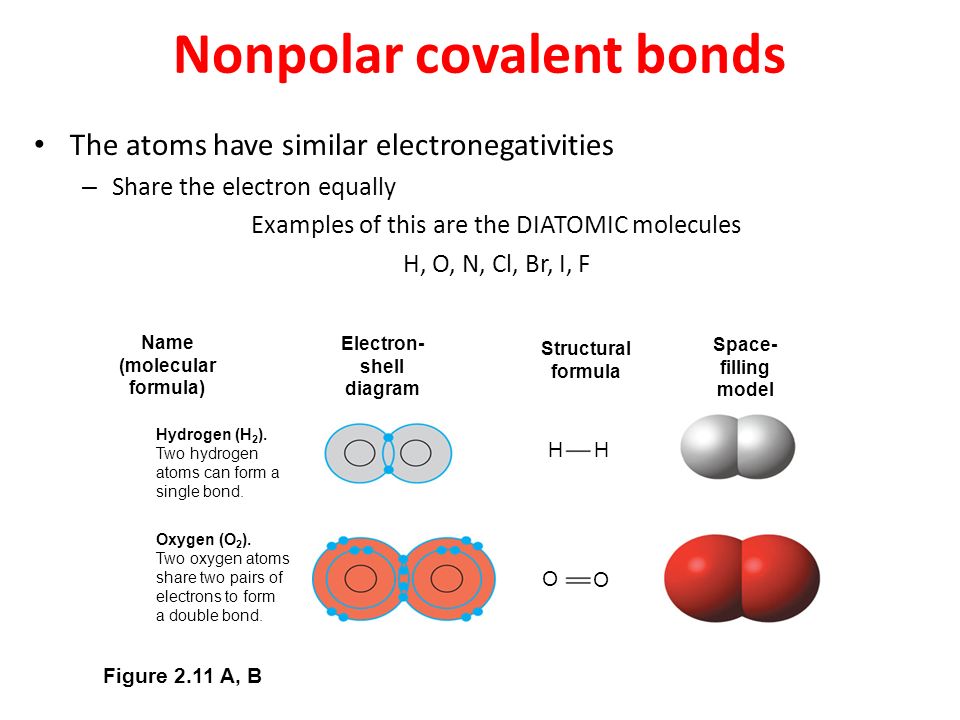 Nonpolar covalent bonds

• The atoms have similar electronegativities

– Share the electron equally

Examples of this are the DIATOMIC molecules

H, O, N, Cl, Br, I, F

| Name (molecular formula) | Electron-shell diagram | Structural formula | Space-filling model |
|---|---|---|---|
| Hydrogen ($H_2$). Two hydrogen atoms can form a single bond. | | H — H | |
| Oxygen ($O_2$). Two oxygen atoms share two pairs of electrons to form a double bond. | | O ═ O | |

Figure 2.11 A, B